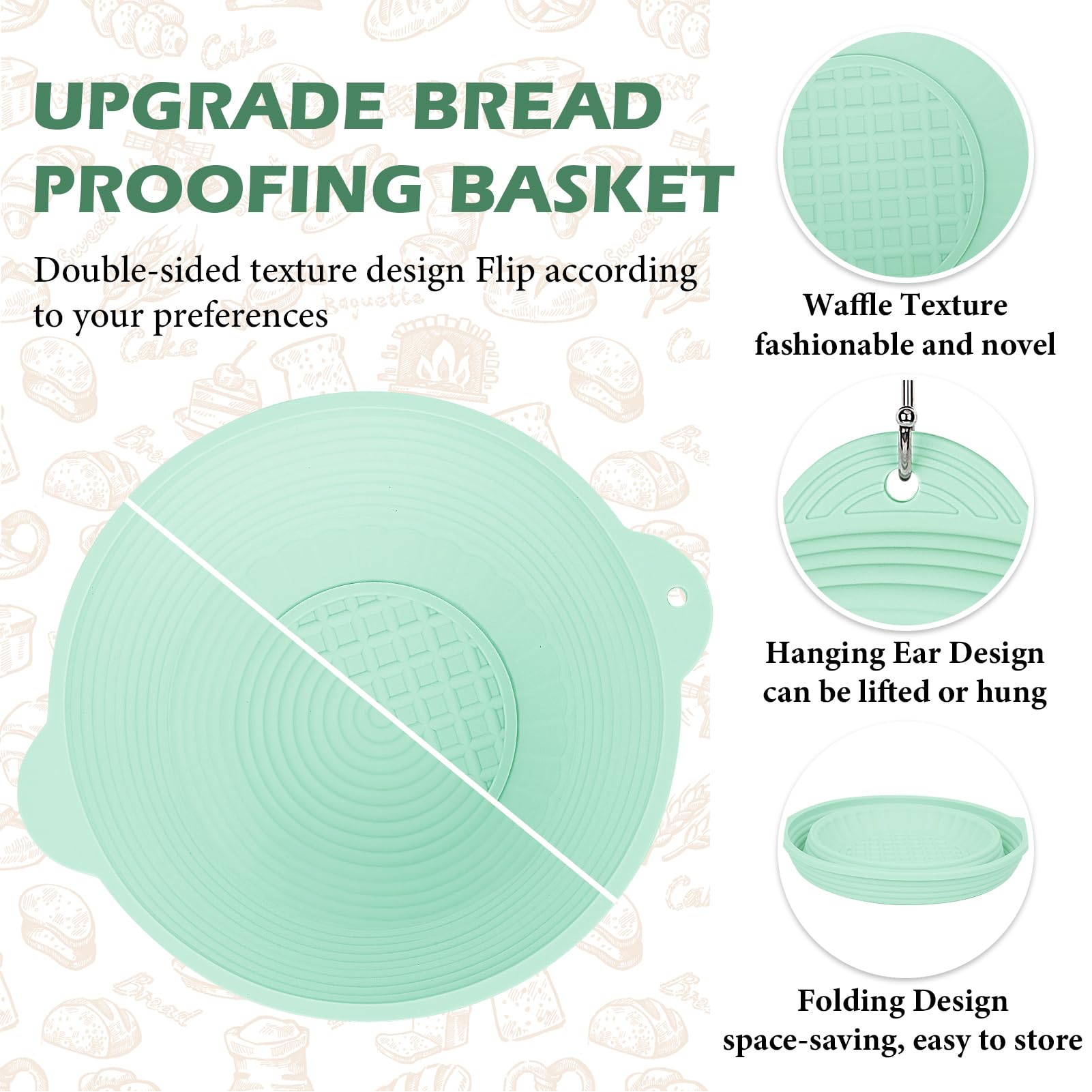 UPGRADE BREAD PROOFING BASKET

Double-sided texture design Flip according to your preferences

Waffle Texture
fashionable and novel

Hanging Ear Design
can be lifted or hung

Folding Design
space-saving, easy to store